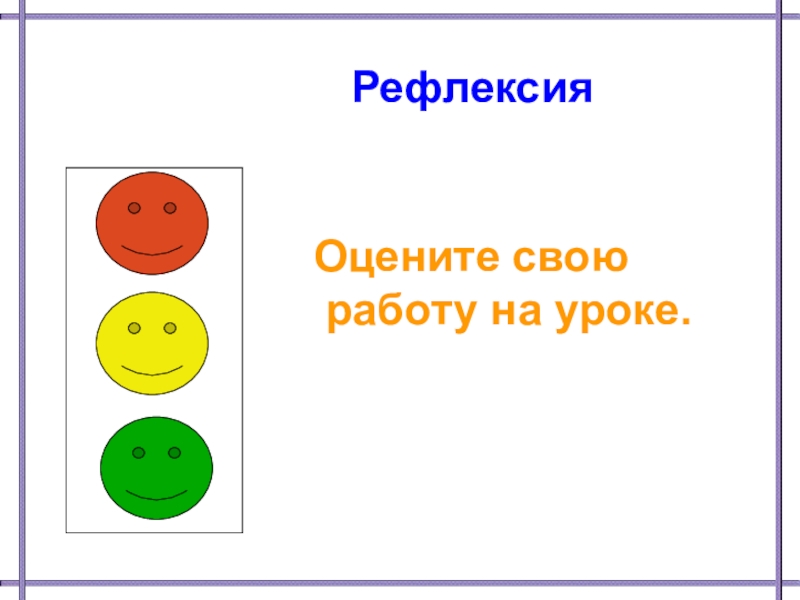 Рефлексия

Оцените свою работу на уроке.